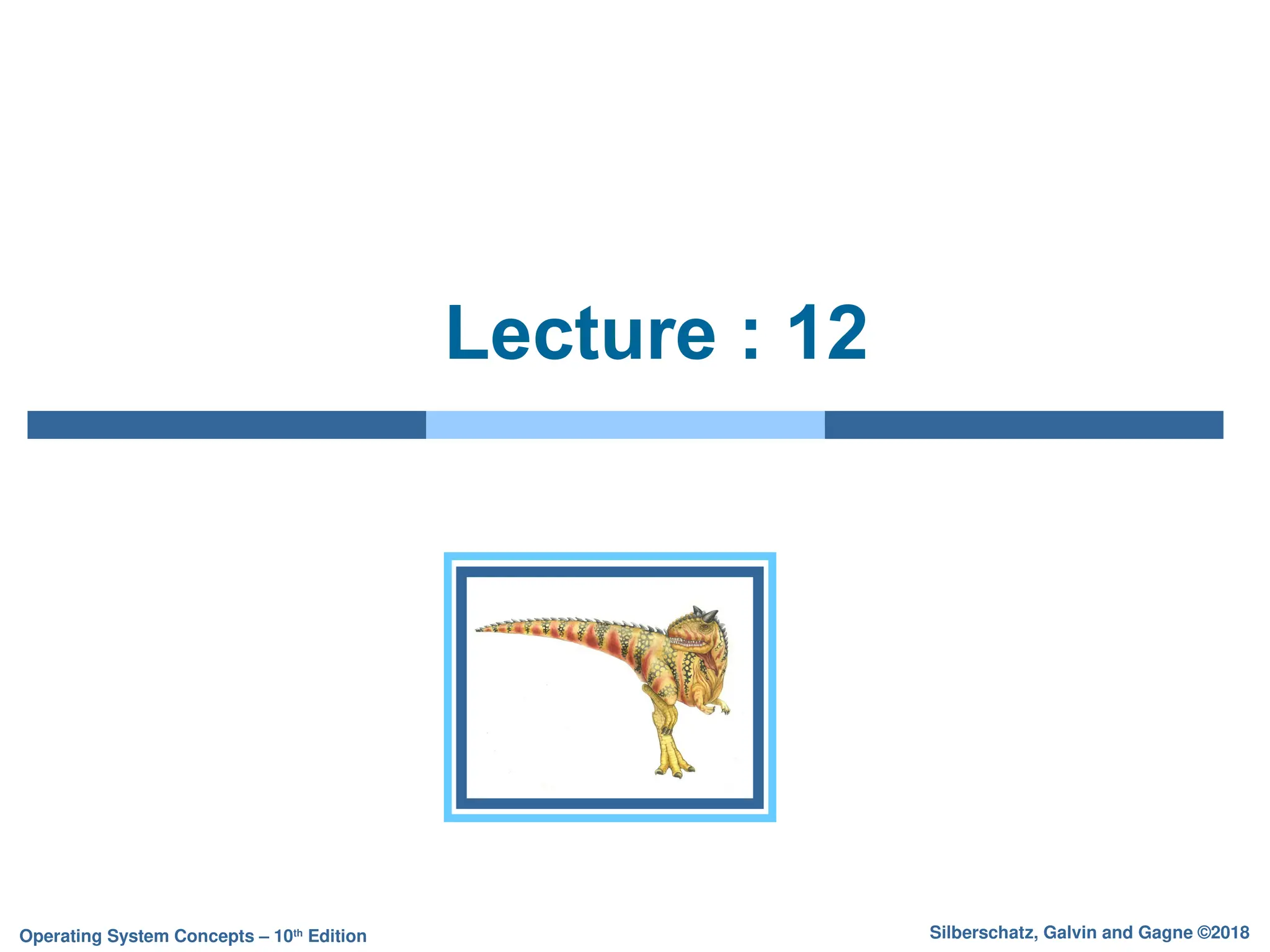 Lecture : 12

Operating System Concepts – 10th Edition

Silberschatz, Galvin and Gagne ©2018